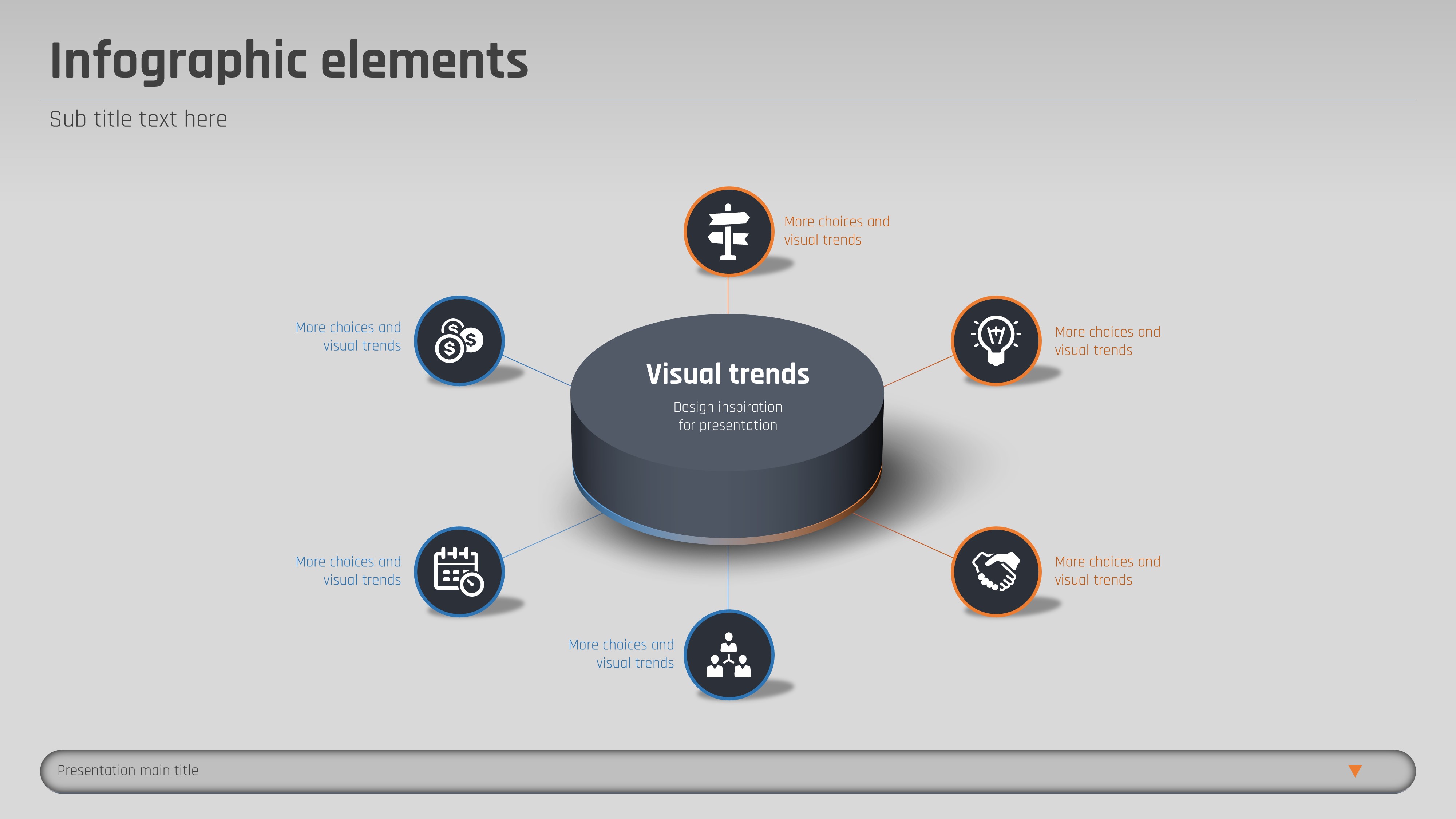 Infographic elements

Sub title text here

More choices and visual trends

More choices and visual trends

More choices and visual trends

Visual trends

Design inspiration for presentation

More choices and visual trends

More choices and visual trends

More choices and visual trends

Presentation main title